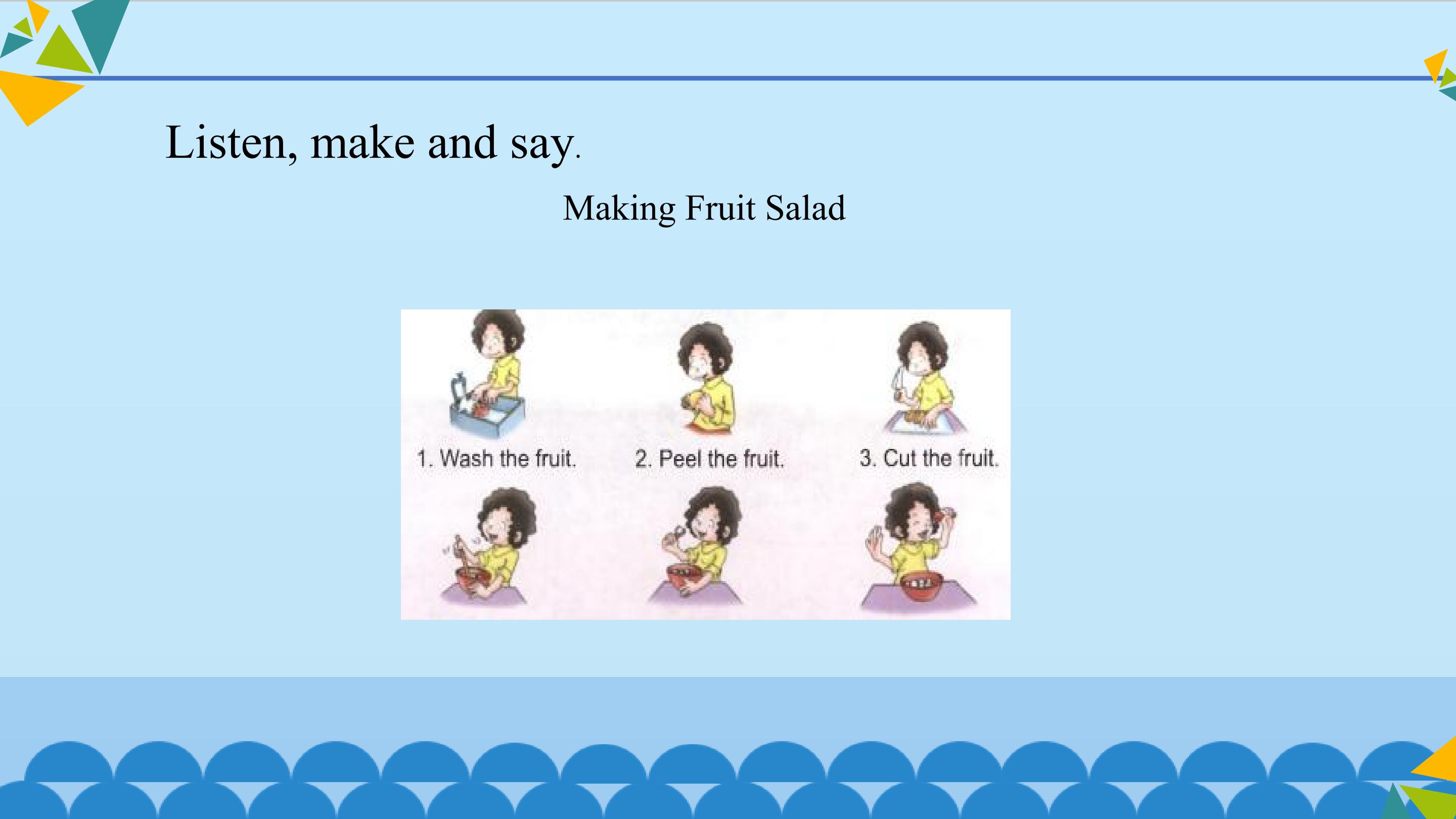 Listen, make and say.

Making Fruit Salad

1. Wash the fruit.

2. Peel the fruit.

3. Cut the fruit.